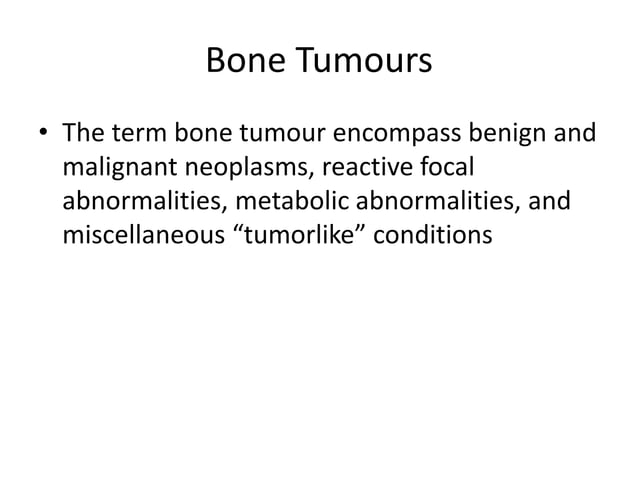 Bone Tumours

• The term bone tumour encompass benign and malignant neoplasms, reactive focal abnormalities, metabolic abnormalities, and miscellaneous “tumorlike” conditions